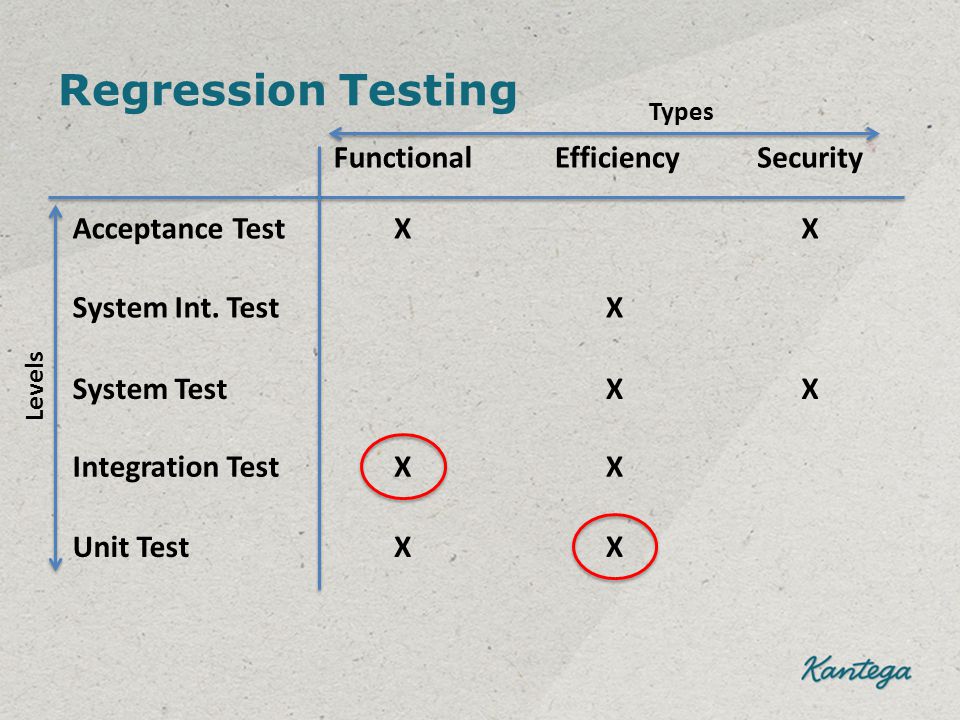 Regression Testing

Types

Levels

| | Functional | Efficiency | Security |
|---|---|---|---|
| Acceptance Test | X | | X |
| System Int. Test | | X | |
| System Test | | X | X |
| Integration Test | X | X | |
| Unit Test | X | X | |

Kantega